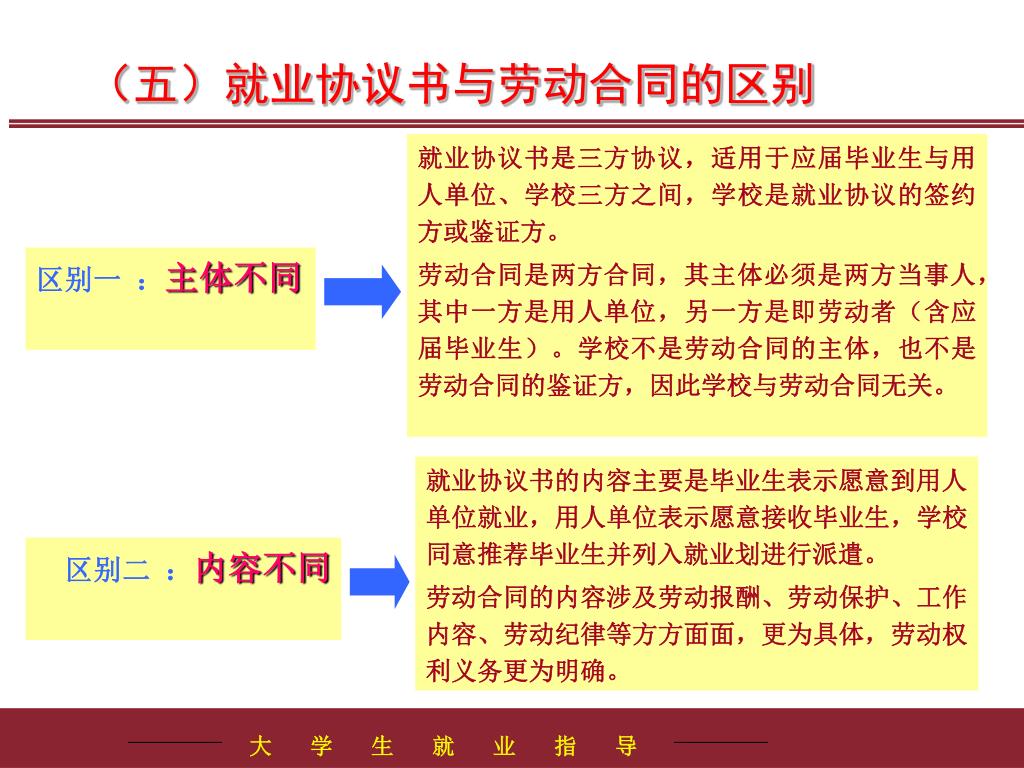 （五）就业协议书与劳动合同的区别

区别一 ：主体不同

就业协议书是三方协议，适用于应届毕业生与用人单位、学校三方之间，学校是就业协议的签约方或鉴证方。

劳动合同是两方合同，其主体必须是两方当事人，其中一方是用人单位，另一方是即劳动者（含应届毕业生）。学校不是劳动合同的主体，也不是劳动合同的鉴证方，因此学校与劳动合同无关。

区别二 ：内容不同

就业协议书的内容主要是毕业生表示愿意到用人单位就业，用人单位表示愿意接收毕业生，学校同意推荐毕业生并列入就业划进行派遣。

劳动合同的内容涉及劳动报酬、劳动保护、工作内容、劳动纪律等方方面面，更为具体，劳动权利义务更为明确。

大 学 生 就 业 指 导